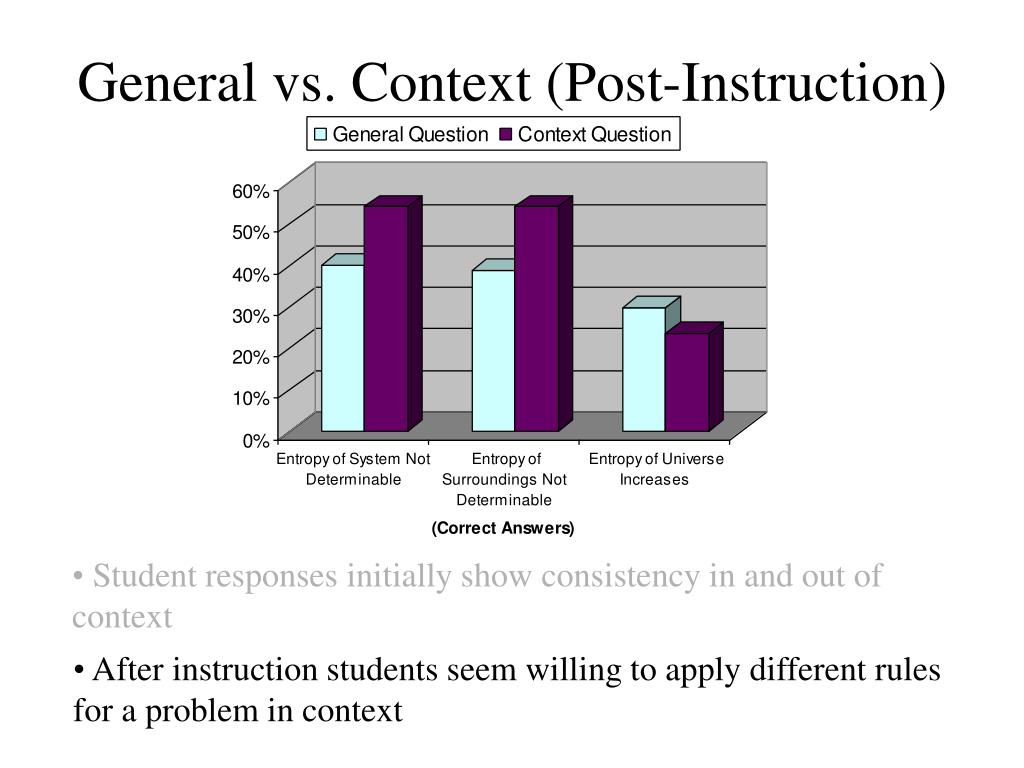 General vs. Context (Post-Instruction)

General Question
Context Question

60%
50%
40%
30%
20%
10%
0%

Entropy of System Not Determinable
Entropy of Surroundings Not Determinable
Entropy of Universe Increases

(Correct Answers)

• Student responses initially show consistency in and out of context

• After instruction students seem willing to apply different rules for a problem in context